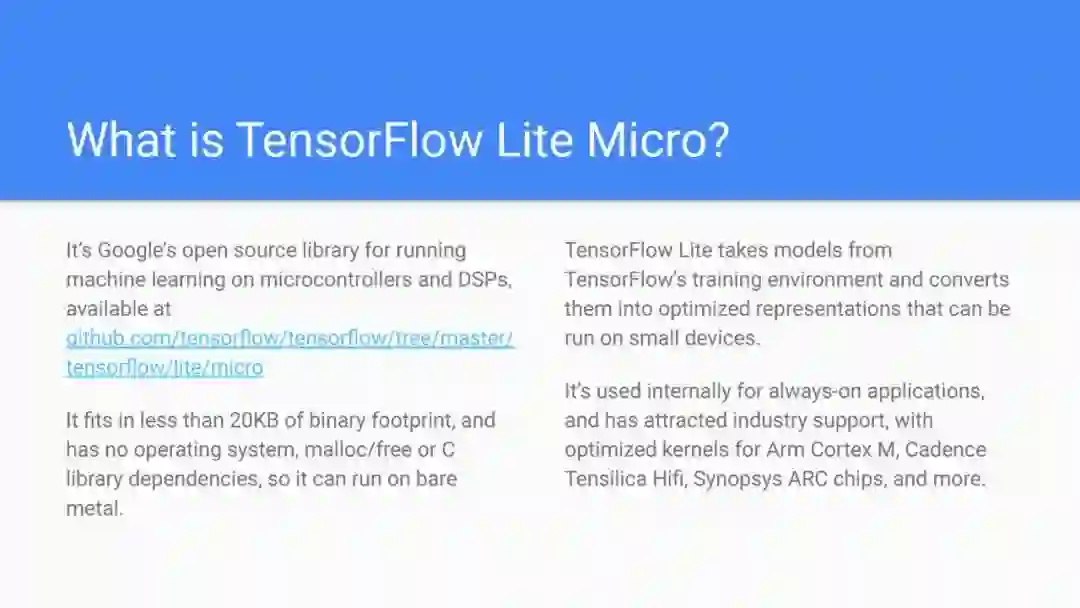 What is TensorFlow Lite Micro?

It's Google's open source library for running machine learning on microcontrollers and DSPs, available at github.com/tensorflow/tensorflow/tree/master/tensorflow/lite/micro

It fits in less than 20KB of binary footprint, and has no operating system, malloc/free or C library dependencies, so it can run on bare metal.

TensorFlow Lite takes models from TensorFlow's training environment and converts them into optimized representations that can be run on small devices.

It's used internally for always-on applications, and has attracted industry support, with optimized kernels for Arm Cortex M, Cadence Tensilica Hifi, Synopsys ARC chips, and more.